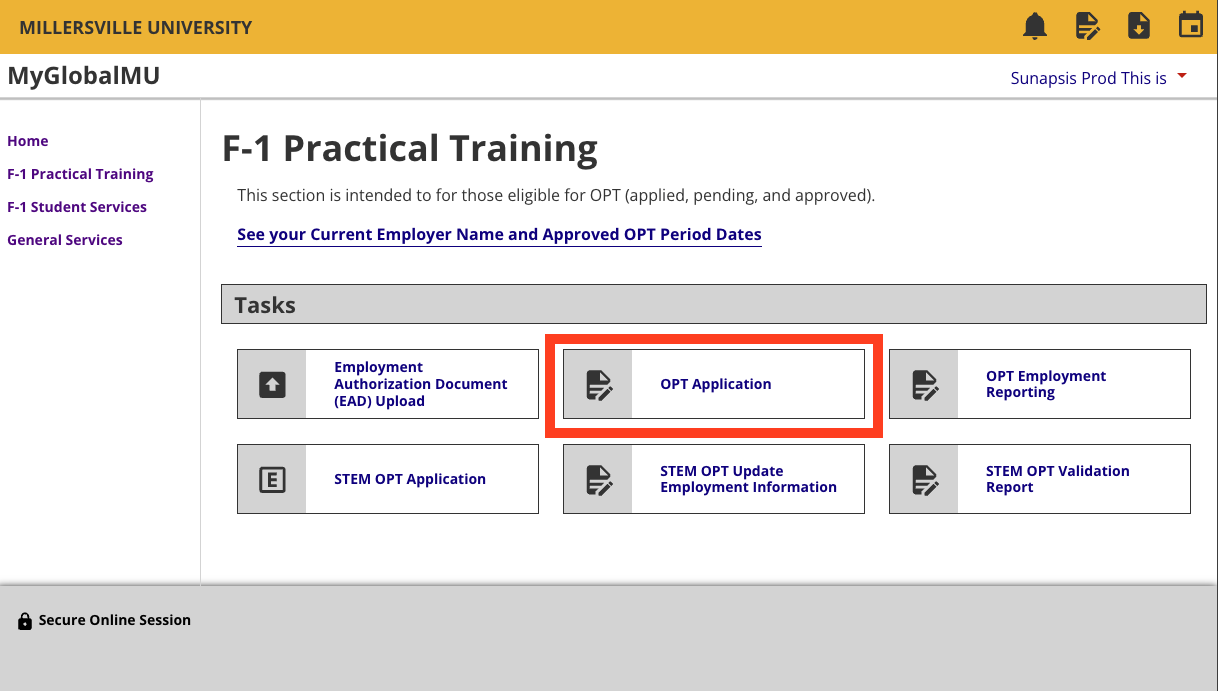 MILLERSVILLE UNIVERSITY

MyGlobalMU

Sunapsis Prod This is

Home
F-1 Practical Training
F-1 Student Services
General Services

F-1 Practical Training

This section is intended to for those eligible for OPT (applied, pending, and approved).

See your Current Employer Name and Approved OPT Period Dates

Tasks

Employment Authorization Document (EAD) Upload

OPT Application

OPT Employment Reporting

E

STEM OPT Application

STEM OPT Update Employment Information

STEM OPT Validation Report

Secure Online Session